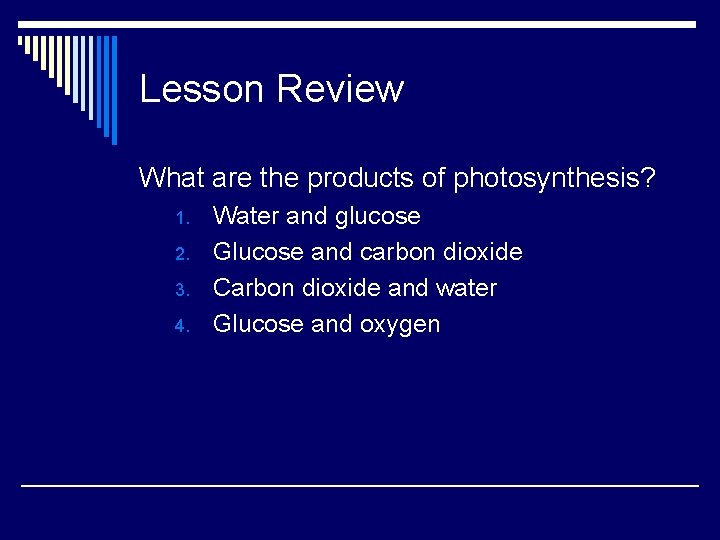 Lesson Review

What are the products of photosynthesis?

1. Water and glucose
2. Glucose and carbon dioxide
3. Carbon dioxide and water
4. Glucose and oxygen